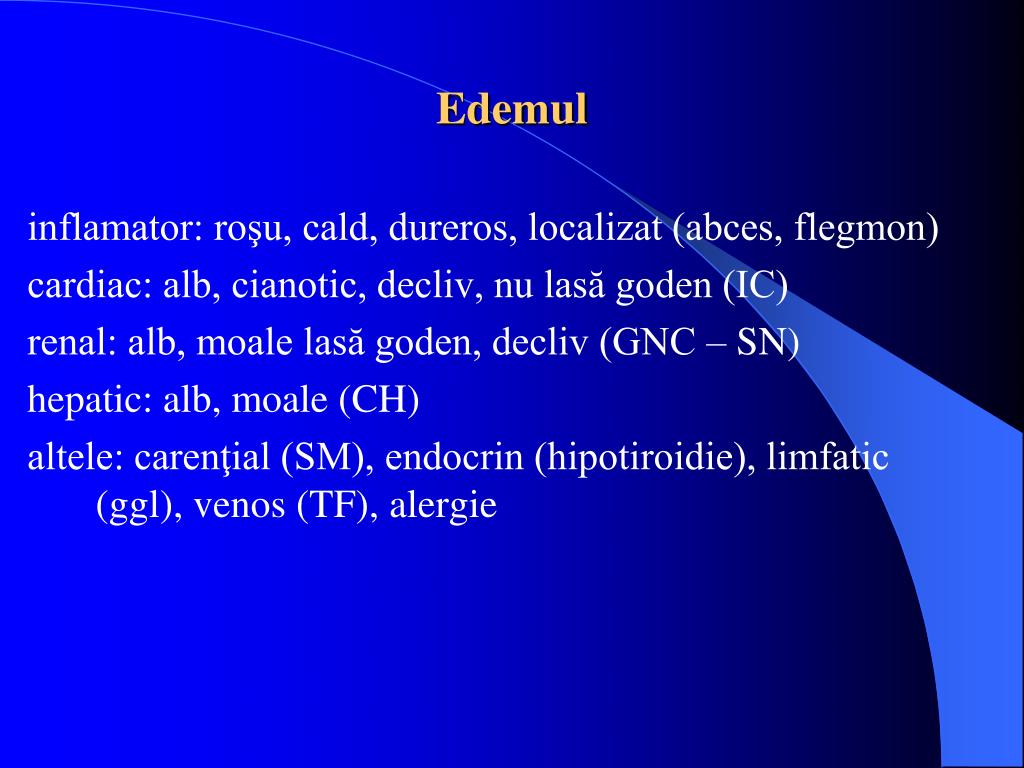 Edemul

inflamator: roşu, cald, dureros, localizat (abces, flegmon)
cardiac: alb, cianotic, decliv, nu lasă goden (IC)
renal: alb, moale lasă goden, decliv (GNC – SN)
hepatic: alb, moale (CH)
altele: carenţial (SM), endocrin (hipotiroidie), limfatic (ggl), venos (TF), alergie